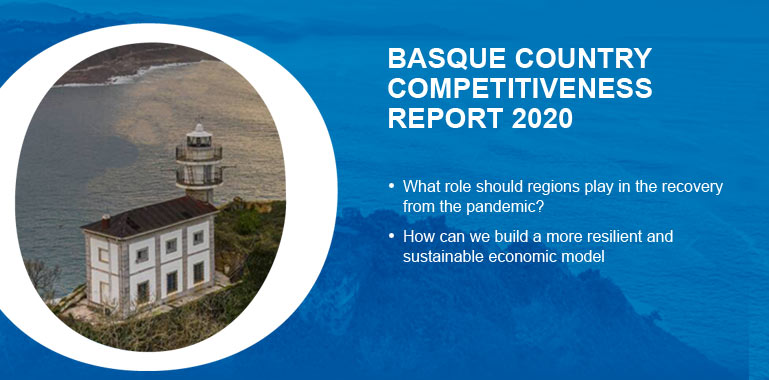 BASQUE COUNTRY COMPETITIVENESS REPORT 2020

• What role should regions play in the recovery from the pandemic?

• How can we build a more resilient and sustainable economic model